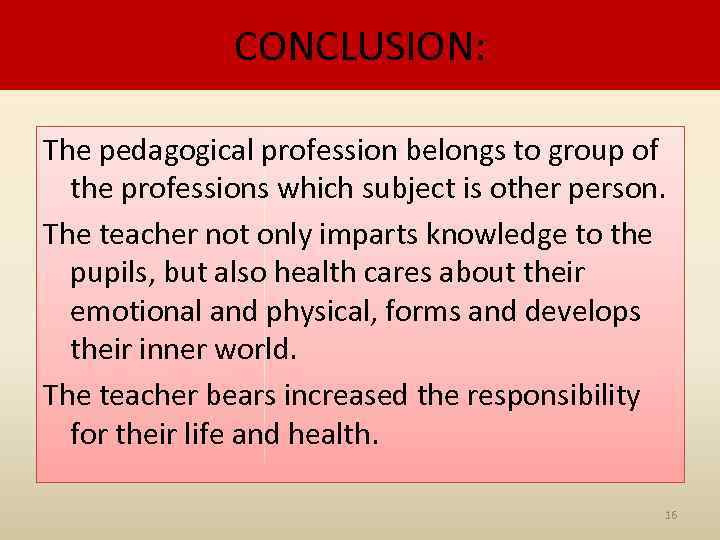 CONCLUSION:

The pedagogical profession belongs to group of the professions which subject is other person.

The teacher not only imparts knowledge to the pupils, but also health cares about their emotional and physical, forms and develops their inner world.

The teacher bears increased the responsibility for their life and health.

16